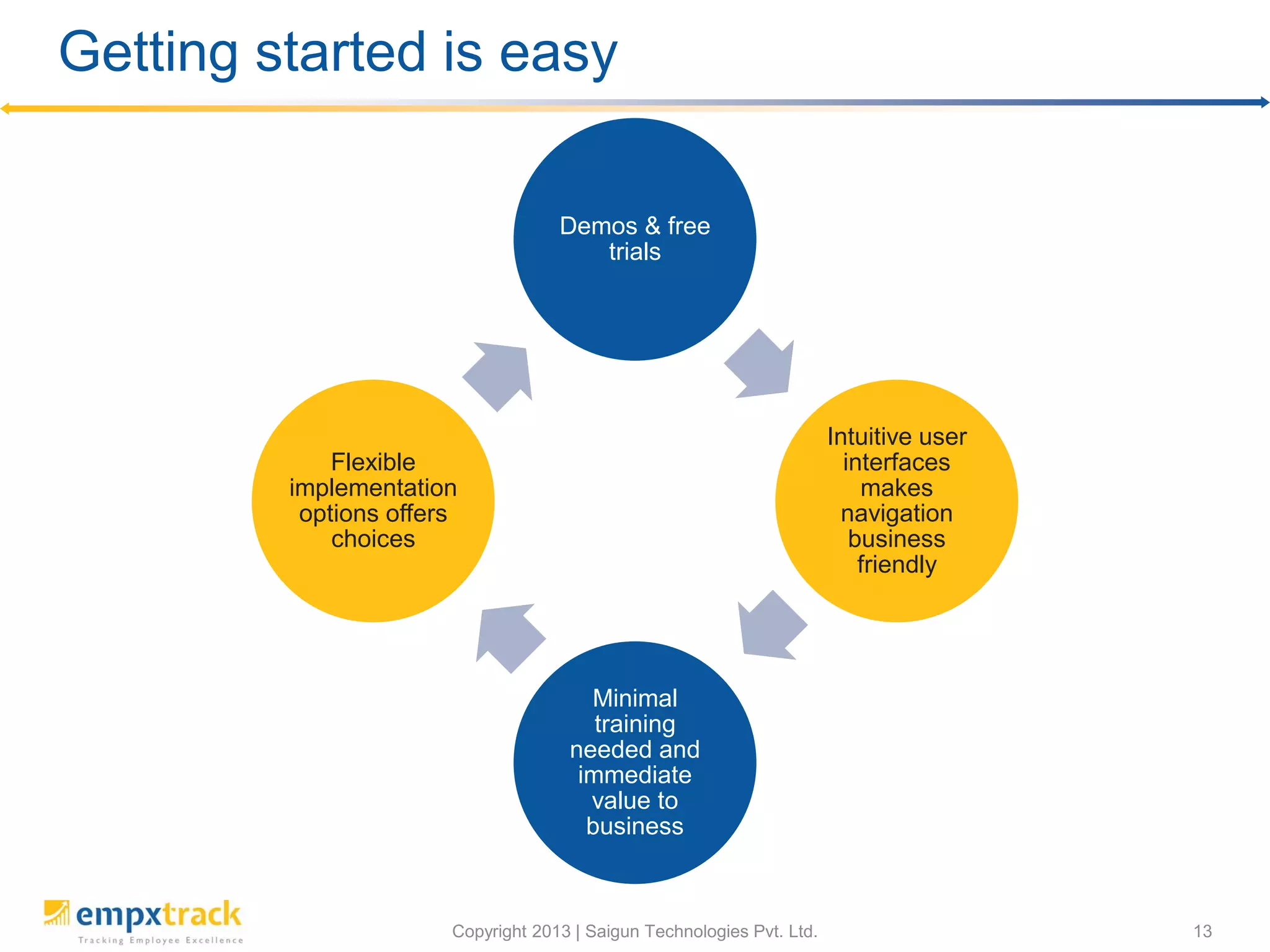 Getting started is easy

Demos & free trials

Intuitive user interfaces makes navigation business friendly

Minimal training needed and immediate value to business

Flexible implementation options offers choices

empxtrack
Tracking Employee Excellence

Copyright 2013 | Saigun Technologies Pvt. Ltd.

13